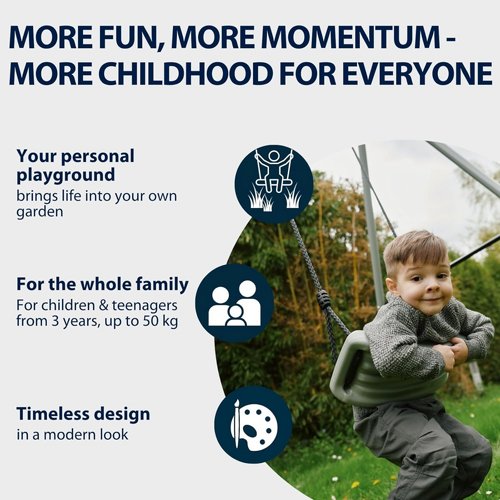 MORE FUN, MORE MOMENTUM - MORE CHILDHOOD FOR EVERYONE

Your personal playground
brings life into your own garden

For the whole family
For children & teenagers from 3 years, up to 50 kg

Timeless design
in a modern look